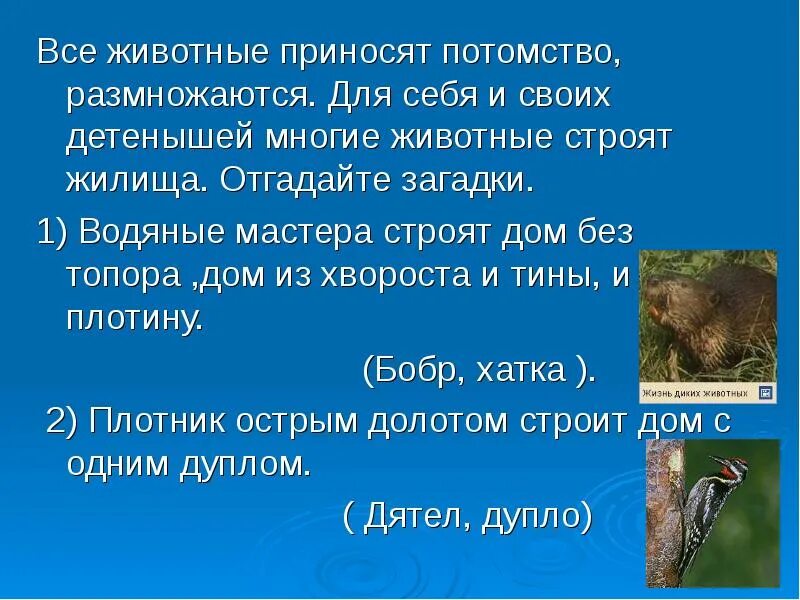 Все животные приносят потомство, размножаются. Для себя и своих детенышей многие животные строят жилища. Отгадайте загадки.

1) Водяные мастера строят дом без топора ,дом из хвороста и тины, и плотину.

(Бобр, хатка ).

Жизнь диких животных

2) Плотник острым долотом строит дом с одним дуплом.

( Дятел, дупло)